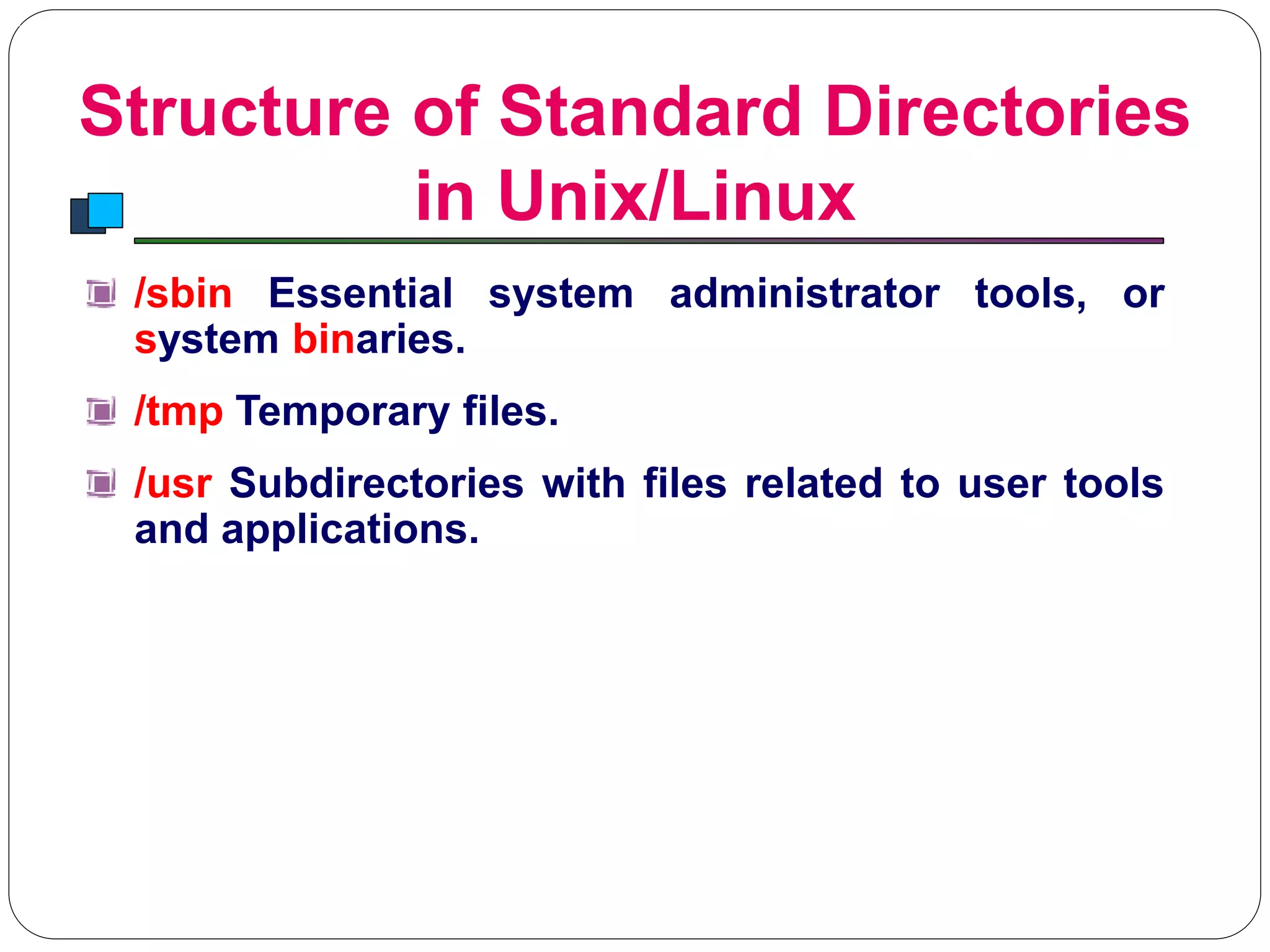 Structure of Standard Directories in Unix/Linux

/sbin Essential system administrator tools, or system binaries.

/tmp Temporary files.

/usr Subdirectories with files related to user tools and applications.